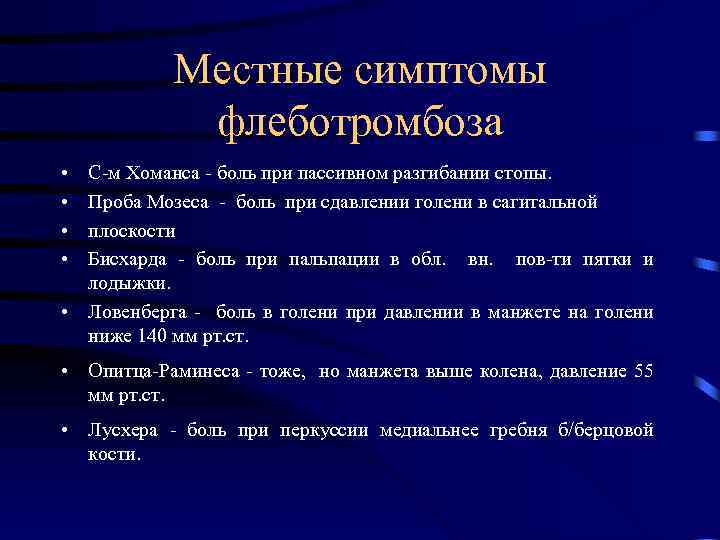 Местные симптомы флеботромбоза

• С-м Хоманса - боль при пассивном разгибании стопы.
• Проба Мозеса - боль при сдавлении голени в сагитальной
• плоскости
• Бисхарда - боль при пальпации в обл. вн. пов-ти пятки и лодыжки.
• Ловенберга - боль в голени при давлении в манжете на голени ниже 140 мм рт.ст.
• Опитца-Раминеса - тоже, но манжета выше колена, давление 55 мм рт.ст.
• Лусхера - боль при перкуссии медиальнее гребня б/берцовой кости.